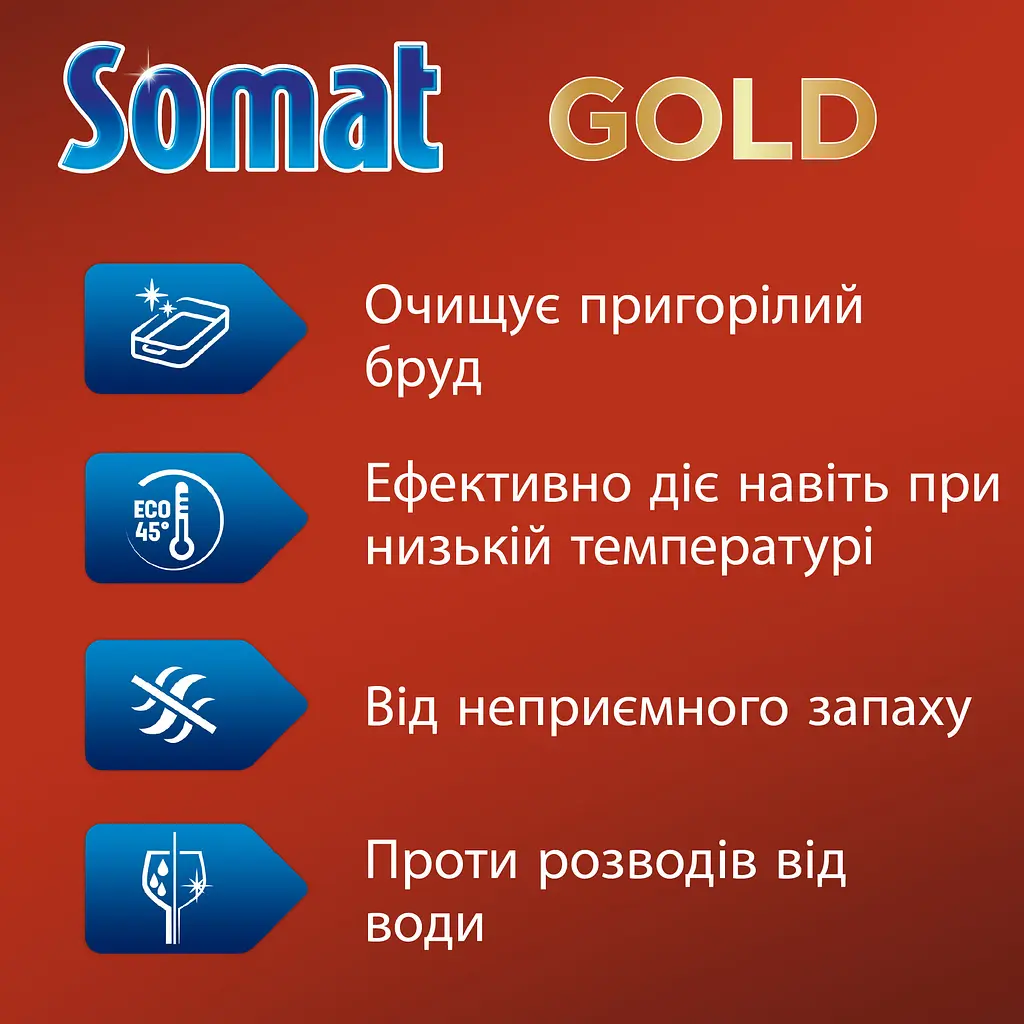 Somat GOLD

Очищує пригорілий бруд

ECO 45°

Ефективно діє навіть при низькій температурі

Від неприємного запаху

Проти розводів від води